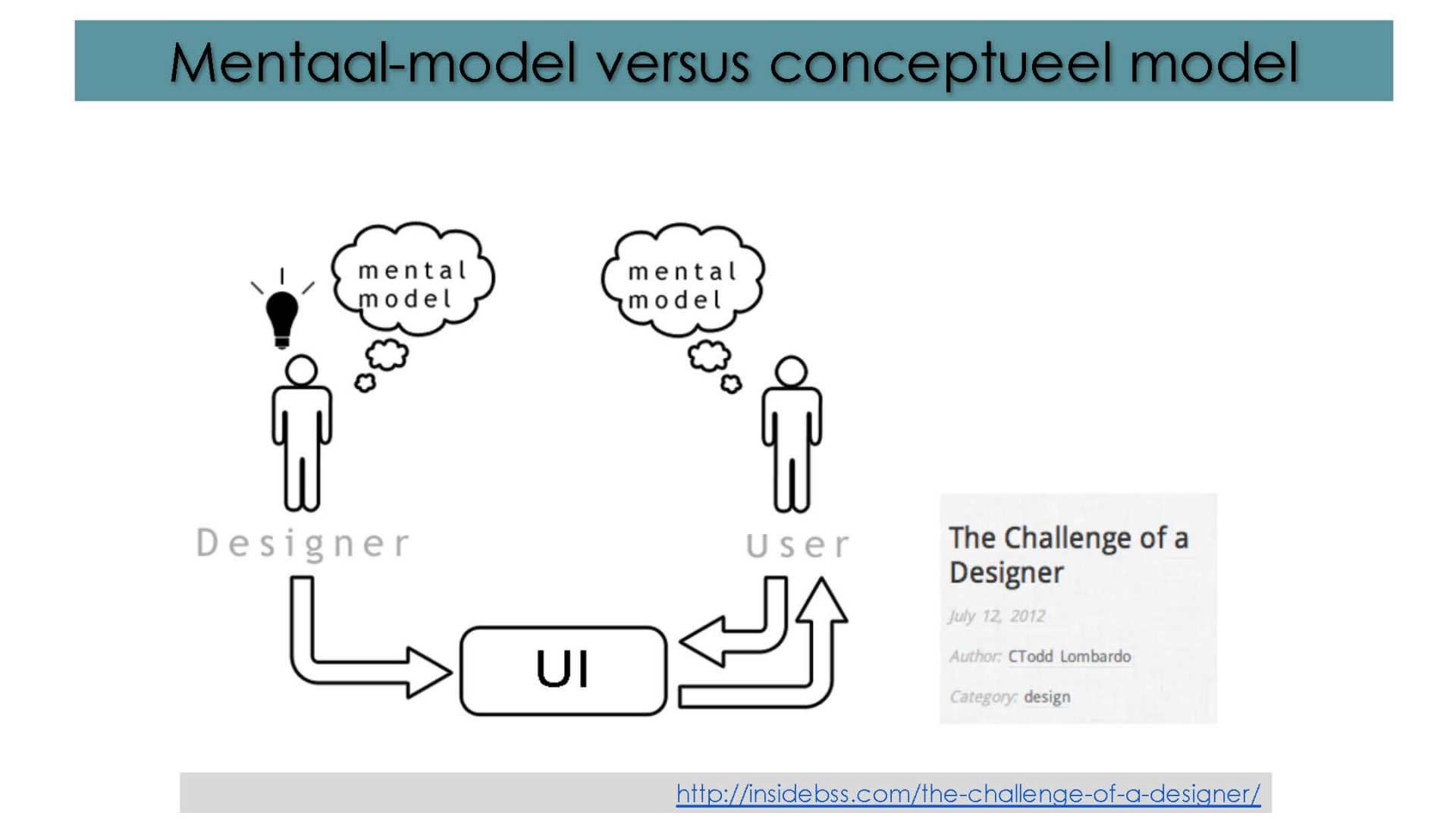 Mentaal-model versus conceptueel model

mental model

mental model

Designer

User

UI

The Challenge of a Designer

July 12, 2012

Author: CTodd Lombardo

Category: design

http://insidebss.com/the-challenge-of-a-designer/